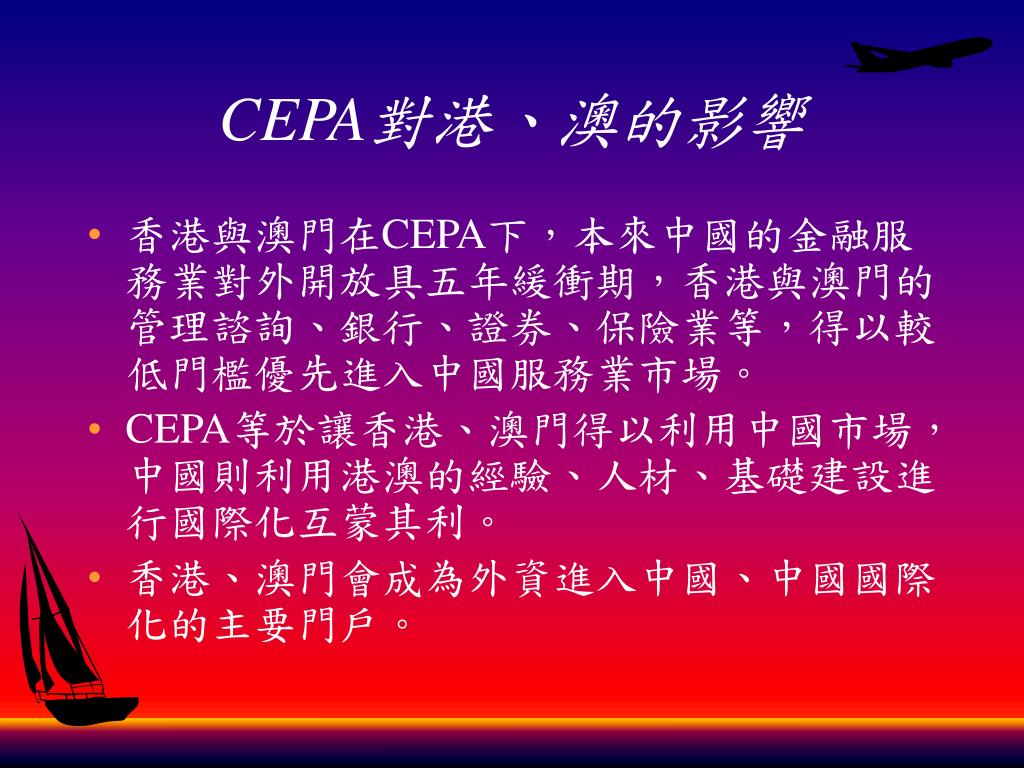 CEPA對港、澳的影響

• 香港與澳門在CEPA下，本來中國的金融服務業對外開放具五年緩衝期，香港與澳門的管理諮詢、銀行、證券、保險業等，得以較低門檻優先進入中國服務業市場。

• CEPA等於讓香港、澳門得以利用中國市場，中國則利用港澳的經驗、人材、基礎建設進行國際化互蒙其利。

• 香港、澳門會成為外資進入中國、中國國際化的主要門戶。